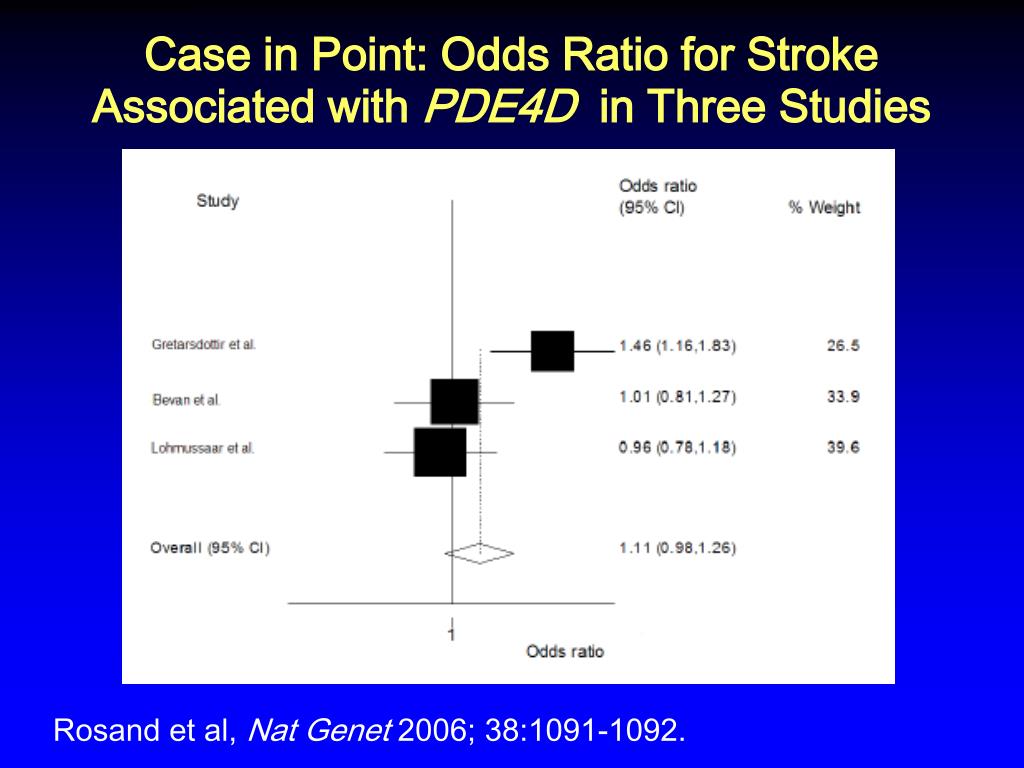 Case in Point: Odds Ratio for Stroke Associated with PDE4D in Three Studies

| Study | Odds ratio (95% CI) | % Weight |
|---|---|---|
| Gretarsdottir et al. | 1.46 (1.16,1.83) | 26.5 |
| Bevan et al. | 1.01 (0.81,1.27) | 33.9 |
| Lohmussaar et al. | 0.96 (0.78,1.18) | 39.6 |
| Overall (95% CI) | 1.11 (0.98,1.26) | |

1

Odds ratio

Rosand et al, Nat Genet 2006; 38:1091-1092.